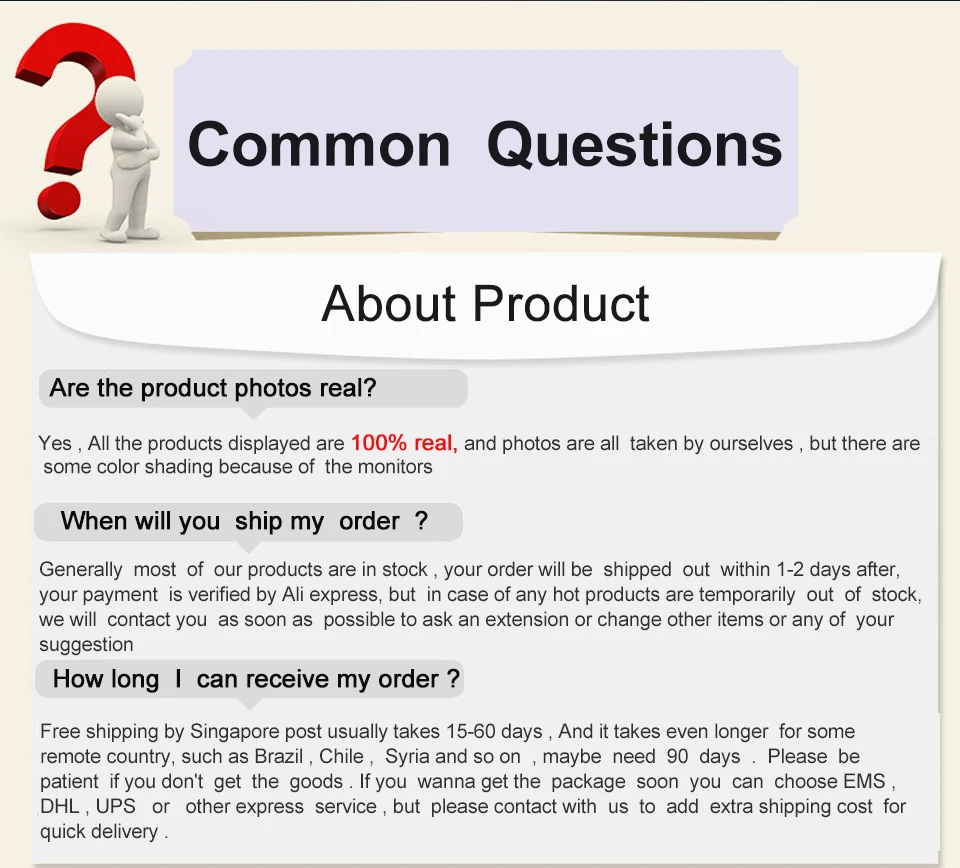 Common Questions

About Product

Are the product photos real?

Yes , All the products displayed are 100% real, and photos are all taken by ourselves , but there are some color shading because of the monitors

When will you ship my order ?

Generally most of our products are in stock , your order will be shipped out within 1-2 days after, your payment is verified by Ali express, but in case of any hot products are temporarily out of stock, we will contact you as soon as possible to ask an extension or change other items or any of your suggestion

How long I can receive my order ?

Free shipping by Singapore post usually takes 15-60 days , And it takes even longer for some remote country, such as Brazil , Chile , Syria and so on , maybe need 90 days . Please be patient if you don't get the goods . If you wanna get the package soon you can choose EMS , DHL , UPS or other express service , but please contact with us to add extra shipping cost for quick delivery .